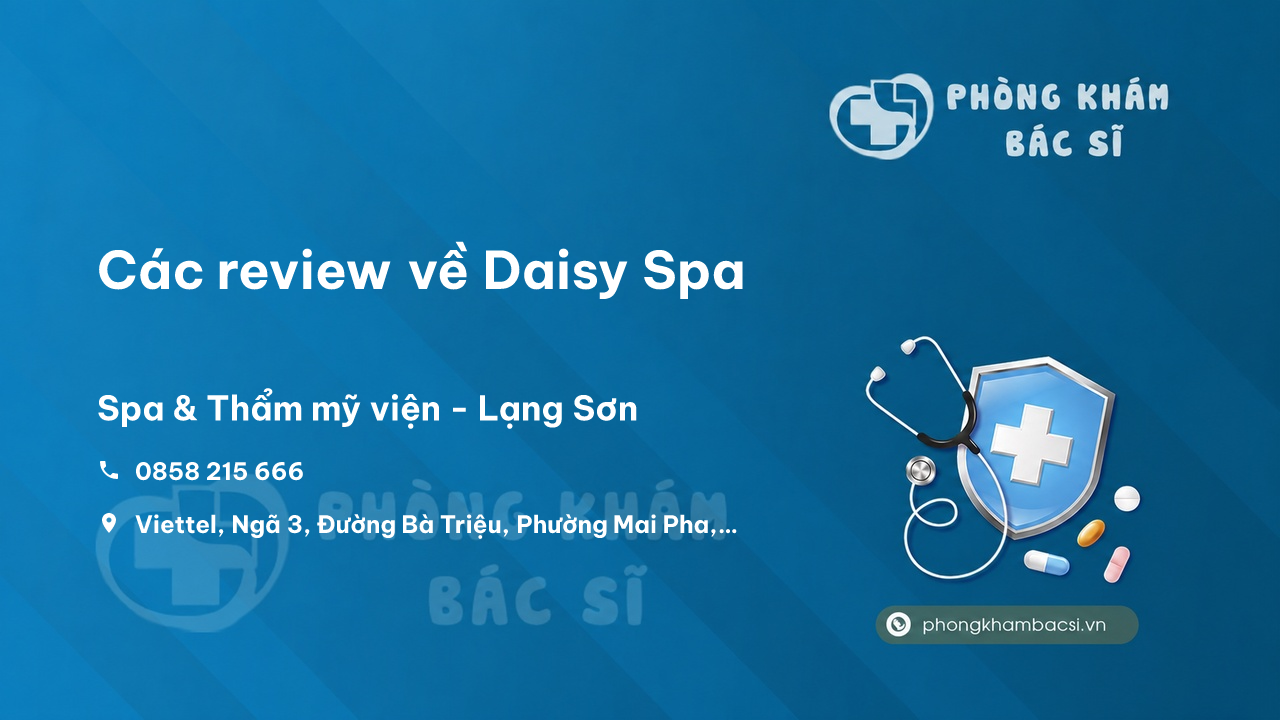 PHÒNG KHÁM
BÁC SĨ

Các review về Daisy Spa

Spa & Thẩm mỹ viện - Lạng Sơn

0858 215 666

Viettel, Ngã 3, Đường Bà Triệu, Phường Mai Pha,...

PHÒNG KHÁM
BÁC SĨ

phongkhambacsi.vn